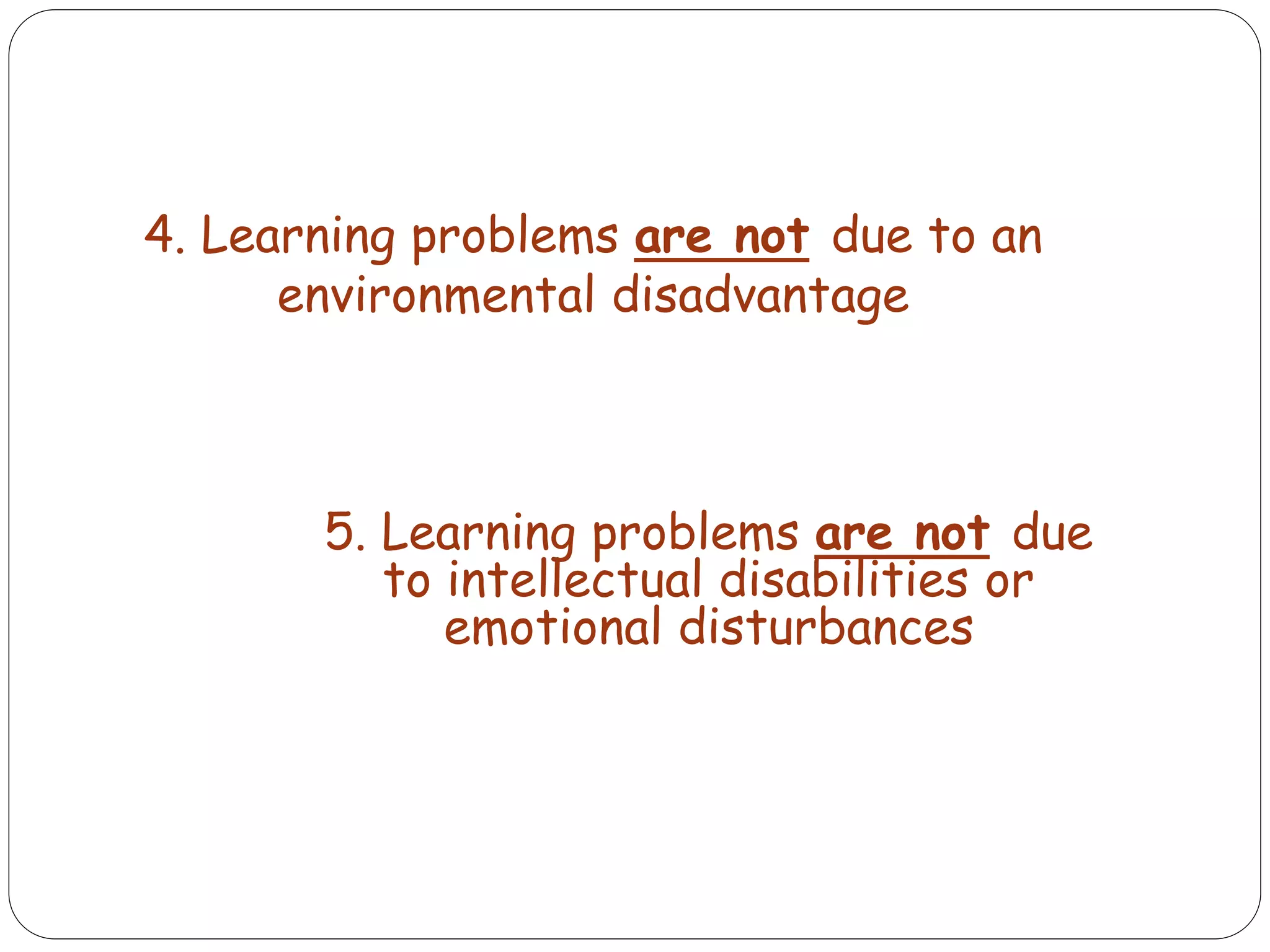 4. Learning problems are not due to an environmental disadvantage

5. Learning problems are not due to intellectual disabilities or emotional disturbances